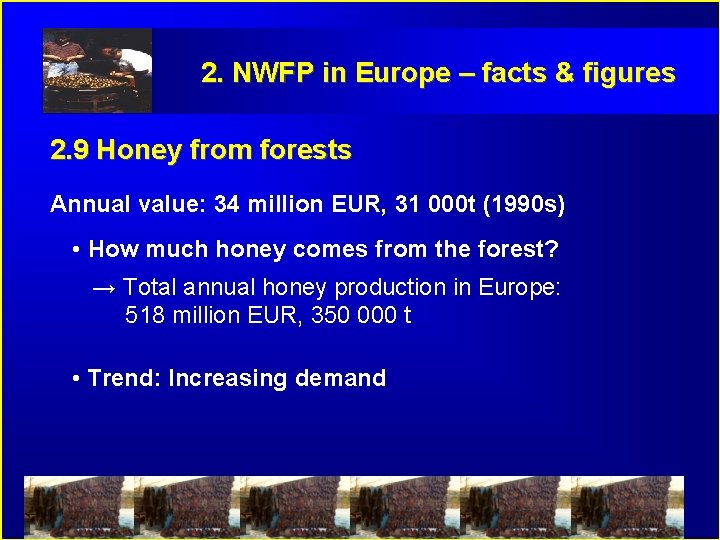 2. NWFP in Europe – facts & figures

2.9 Honey from forests

Annual value: 34 million EUR, 31 000t (1990s)

• How much honey comes from the forest?

→ Total annual honey production in Europe: 518 million EUR, 350 000 t

• Trend: Increasing demand